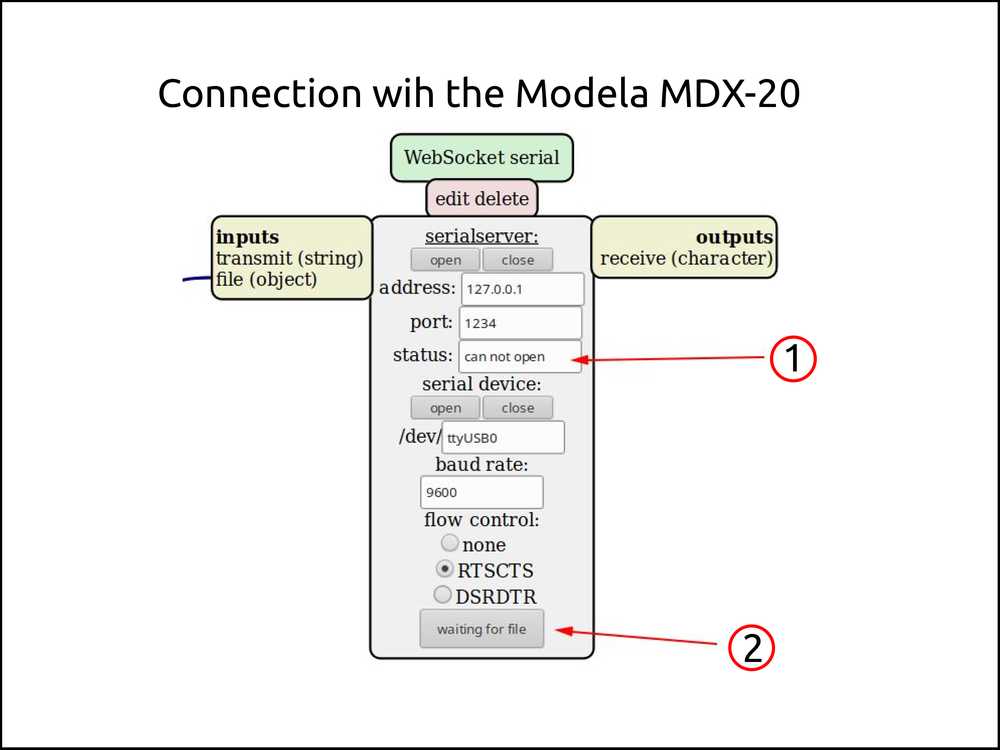 Connection wih the Modela MDX-20

WebSocket serial

edit delete

inputs
transmit (string)
file (object)

serialserver:
open close
address: 127.0.0.1
port: 1234
status: can not open
serial device:
open close
/dev/ ttyUSB0
baud rate:
9600
flow control:
none
RTSCTS
DSRDTR
waiting for file

outputs
receive (character)

1

2